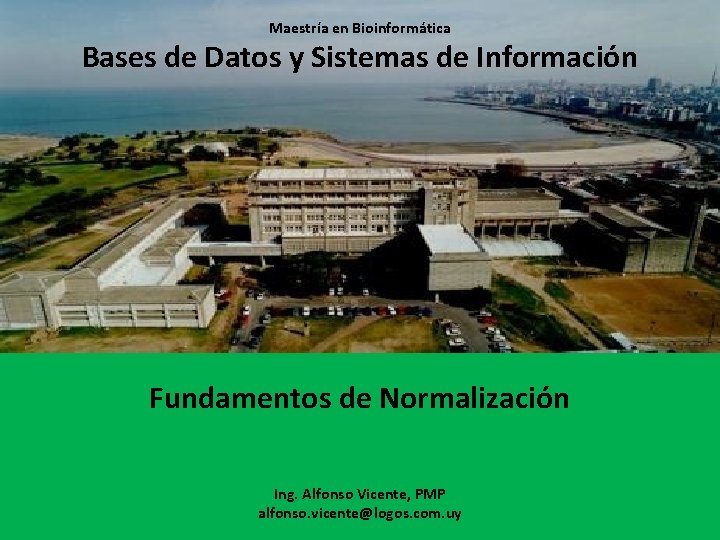 Maestría en Bioinformática

Bases de Datos y Sistemas de Información

Fundamentos de Normalización

Ing. Alfonso Vicente, PMP
alfonso.vicente@logos.com.uy